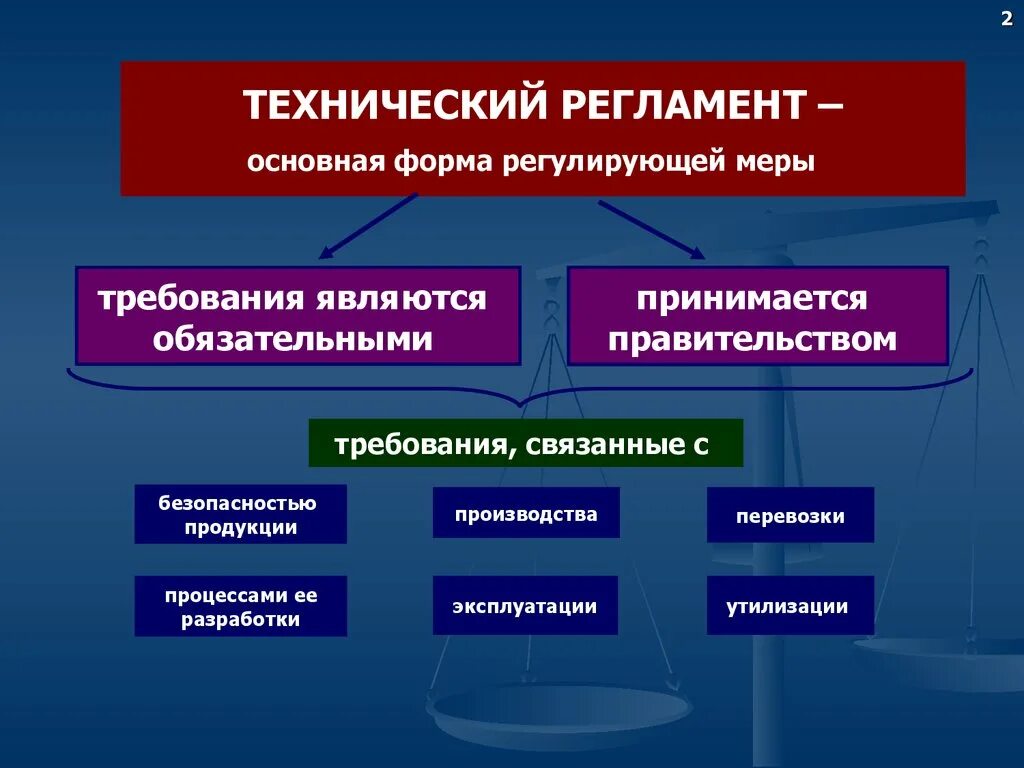 2

ТЕХНИЧЕСКИЙ РЕГЛАМЕНТ –
основная форма регулирующей меры

требования являются обязательными

принимается правительством

требования, связанные с

безопасностью продукции

производства

перевозки

процессами ее разработки

эксплуатации

утилизации